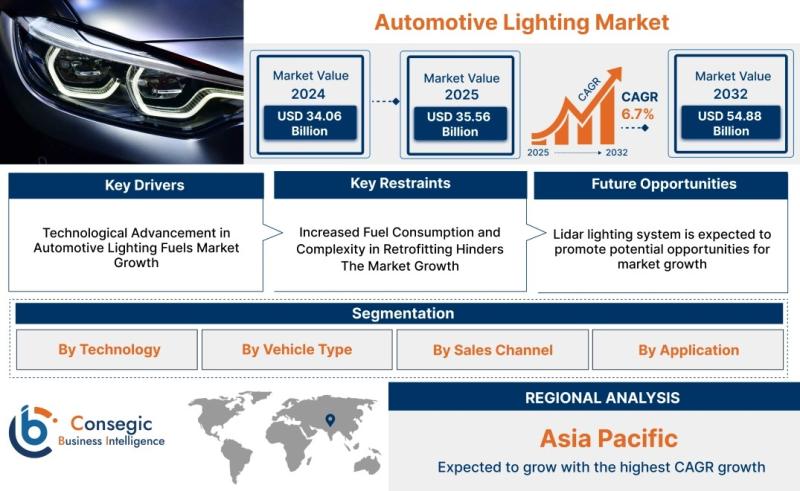 Automotive Lighting Market

Market Value
2024
USD 34.06 Billion

Market Value
2025
USD 35.56 Billion

CAGR
CAGR
6.7%
2025 2032

Market Value
2032
USD 54.88 Billion

Key Drivers
Technological Advancement in Automotive Lighting Fuels Market Growth

Key Restraints
Increased Fuel Consumption and Complexity in Retrofitting Hinders The Market Growth

Future Opportunities
Lidar lighting system is expected to promote potential opportunities for market growth

Segmentation

By Technology
By Vehicle Type
By Sales Channel
By Application

Consegic
Business Intelligence

REGIONAL ANALYSIS
Asia Pacific
Expected to grow with the highest CAGR growth